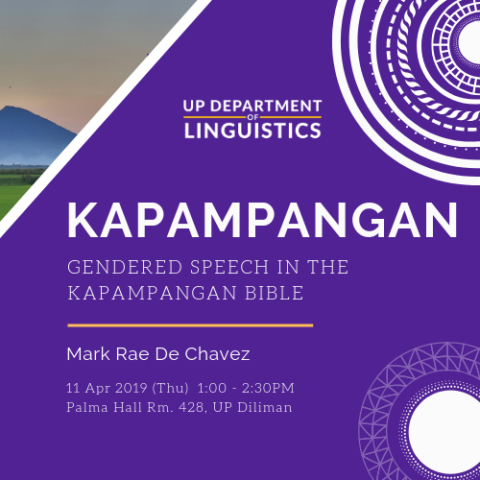 UP DEPARTMENT
OF
LINGUISTICS

KAPAMPANGAN

GENDERED SPEECH IN THE KAPAMPANGAN BIBLE

Mark Rae De Chavez

11 Apr 2019 (Thu) 1:00 - 2:30PM
Palma Hall Rm. 428, UP Diliman